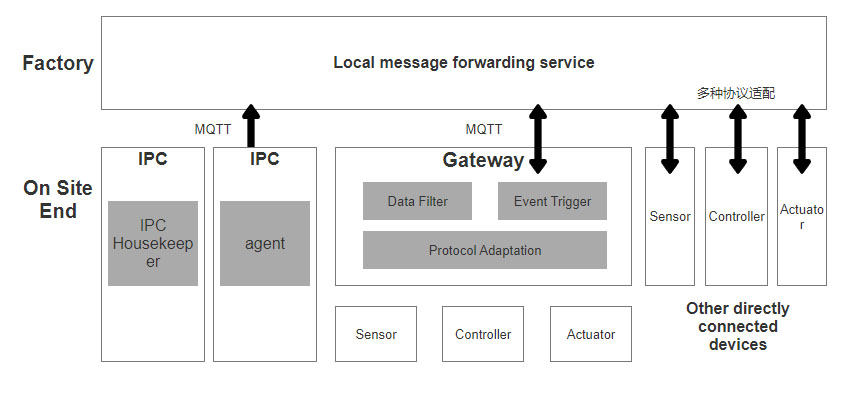 Factory

Local message forwarding service

多种协议适配

MQTT

MQTT

On Site End

IPC

IPC Housekeeper

IPC

agent

Gateway

Data Filter

Event Trigger

Protocol Adaptation

Sensor

Controller

Actuator

Sensor

Controller

Actuator

Other directly connected devices